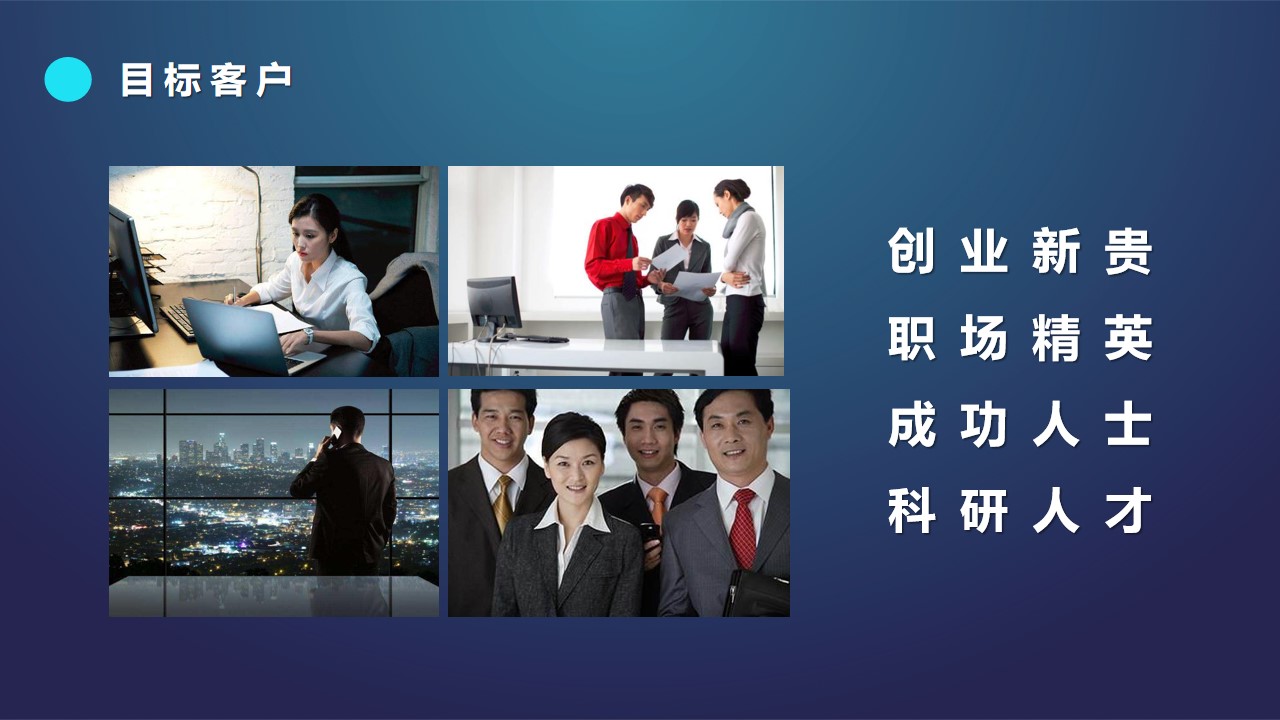 目标客户

创业新贵
职场精英
成功人士
科研人才